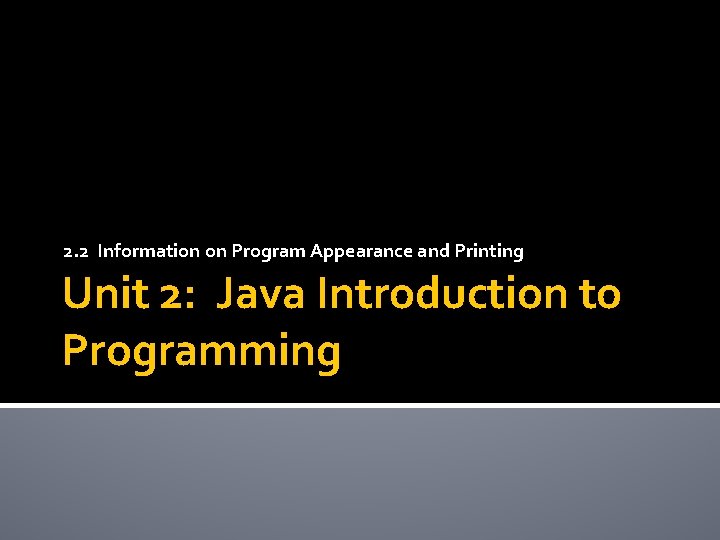 2.2 Information on Program Appearance and Printing

Unit 2: Java Introduction to Programming